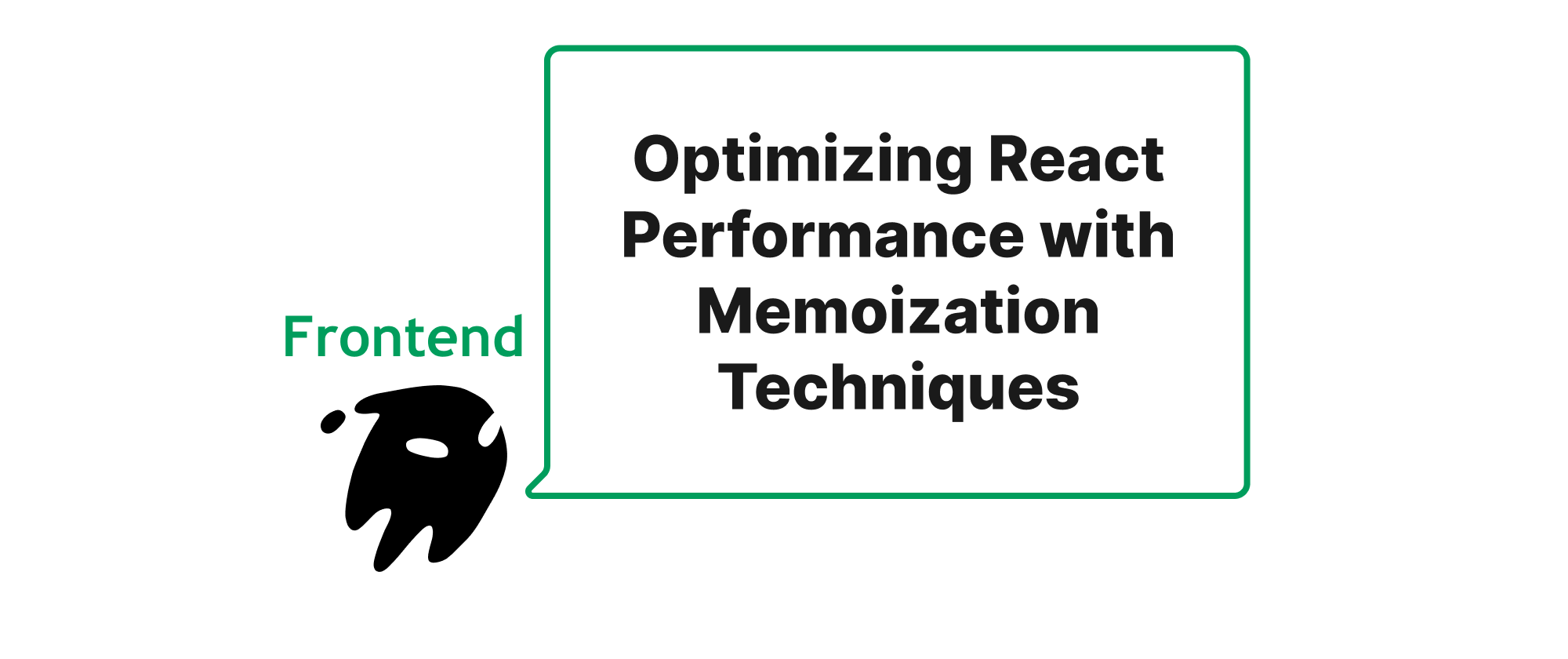 Frontend

Optimizing React Performance with Memoization Techniques